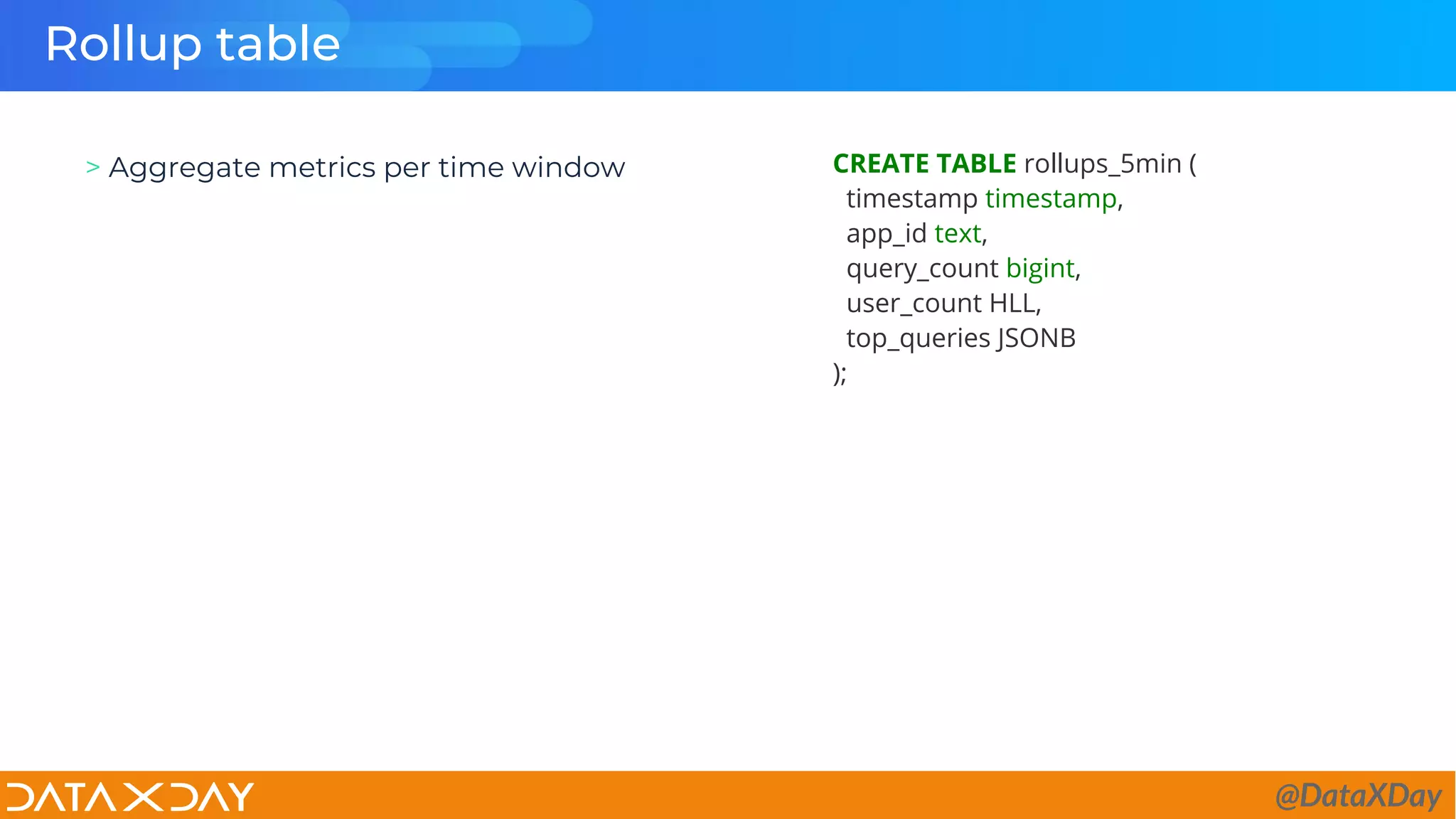 Rollup table

> Aggregate metrics per time window

CREATE TABLE rollups_5min (
timestamp timestamp,
app_id text,
query_count bigint,
user_count HLL,
top_queries JSONB
);

DATA X DAY

@DataXDay